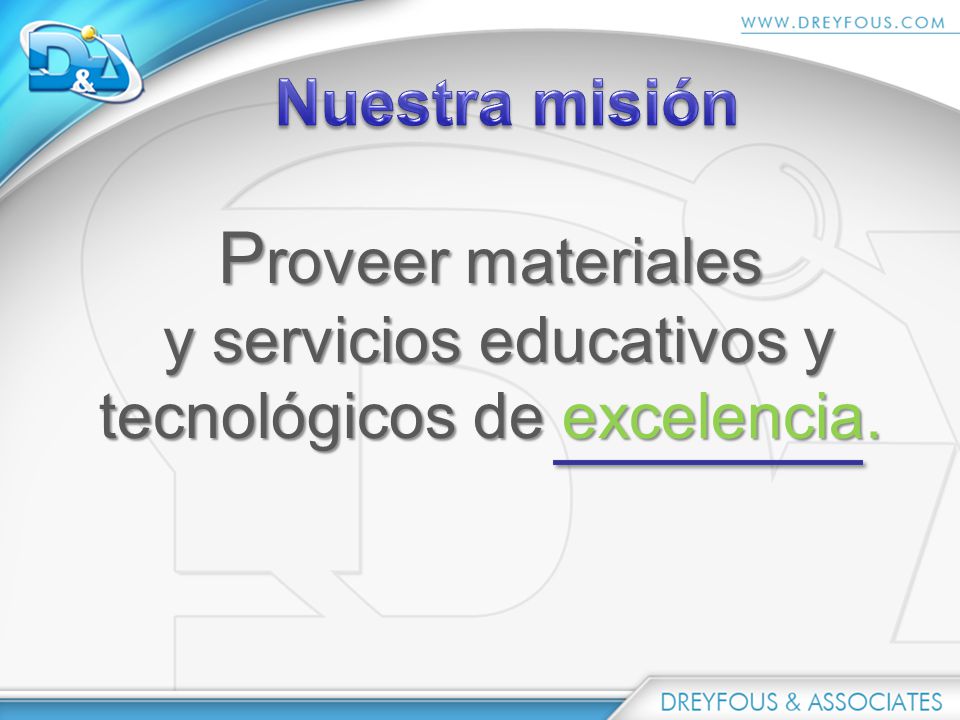 D&A

WWW.DREYFOUS.COM

Nuestra misión

Proveer materiales y servicios educativos y tecnológicos de excelencia.

DREYFOUS & ASSOCIATES